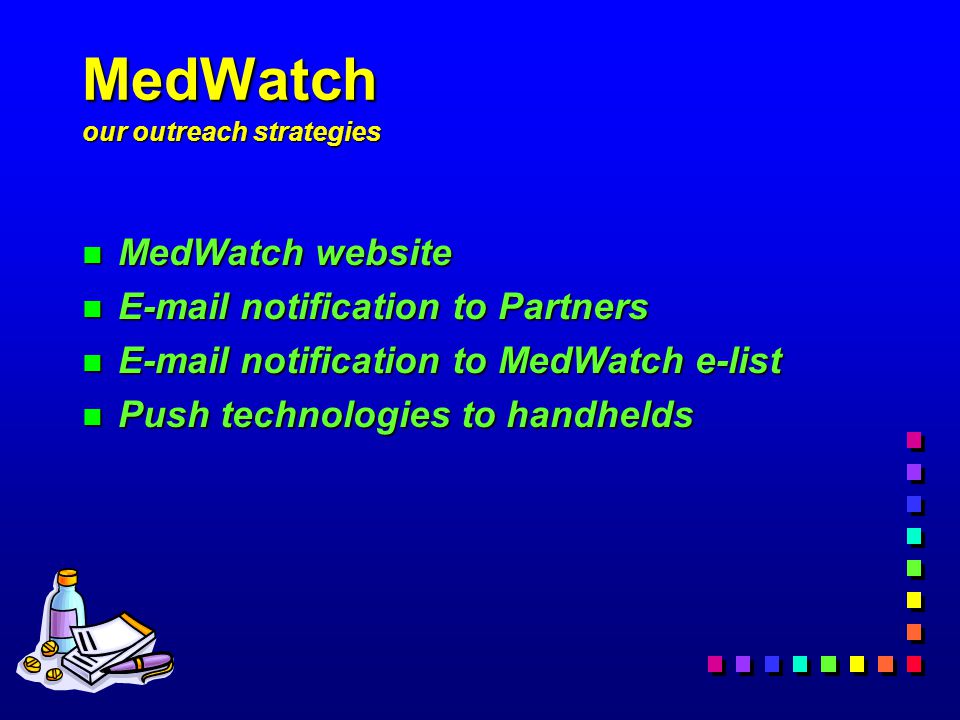 MedWatch
our outreach strategies

- MedWatch website
- E-mail notification to Partners
- E-mail notification to MedWatch e-list
- Push technologies to handhelds